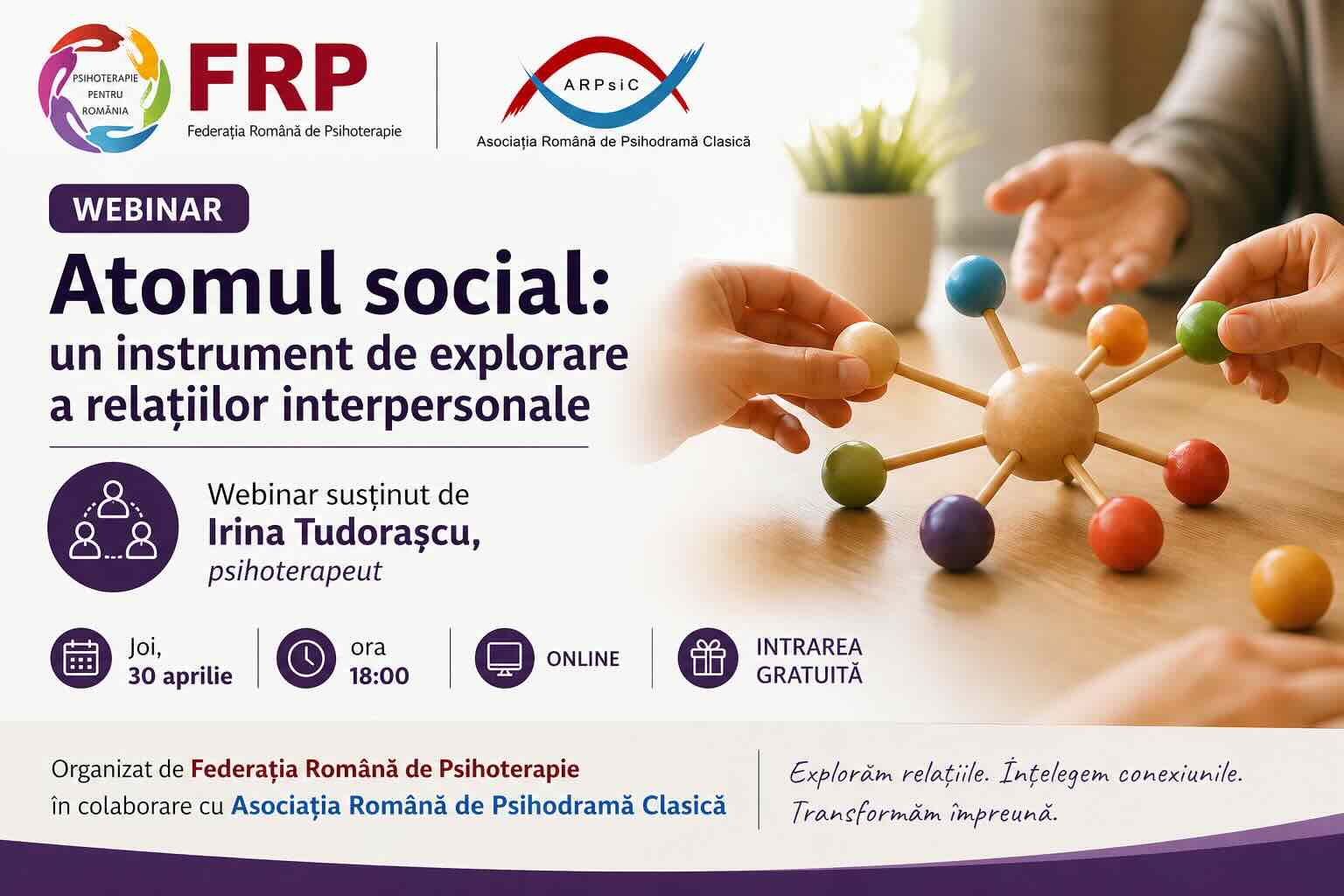 PSIHOTERAPIE PENTRU ROMÂNIA

FRP
Federația Română de Psihoterapie

ARPsiC
Asociația Română de Psihodramă Clasică

WEBINAR

Atomul social:
un instrument de explorare a relațiilor interpersonale

Webinar susținut de
Irina Tudorașcu,
psihoterapeut

Joi,
30 aprilie

ora
18:00

ONLINE

INTRAREA
GRATUITĂ

Organizat de Federația Română de Psihoterapie
în colaborare cu Asociația Română de Psihodramă Clasică

Explorăm relațiile. Înțelegem conexiunile.
Transformăm împreună.